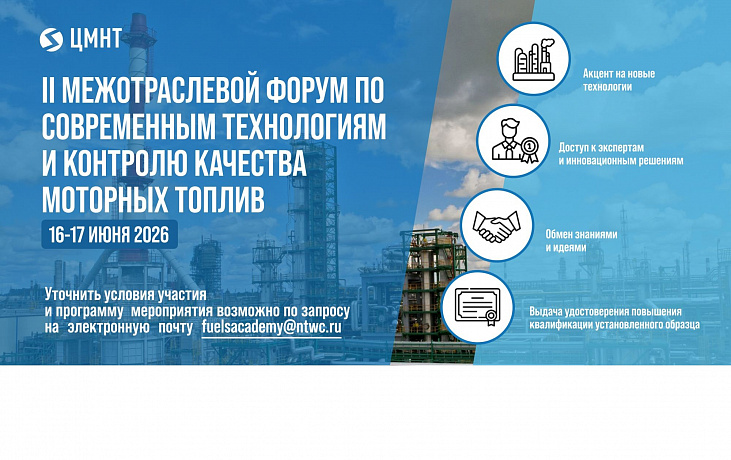 ЦМНТ

II МЕЖОТРАСЛЕВОЙ ФОРУМ ПО СОВРЕМЕННЫМ ТЕХНОЛОГИЯМ И КОНТРОЛЮ КАЧЕСТВА МОТОРНЫХ ТОПЛИВ

16-17 ИЮНЯ 2026

Уточнить условия участия и программу мероприятия возможно по запросу на электронную почту fuelsacademy@ntwc.ru

Акцент на новые технологии

Доступ к экспертам и инновационным решениям

Обмен знаниями и идеями

Выдача удостоверения повышения квалификации установленного образца